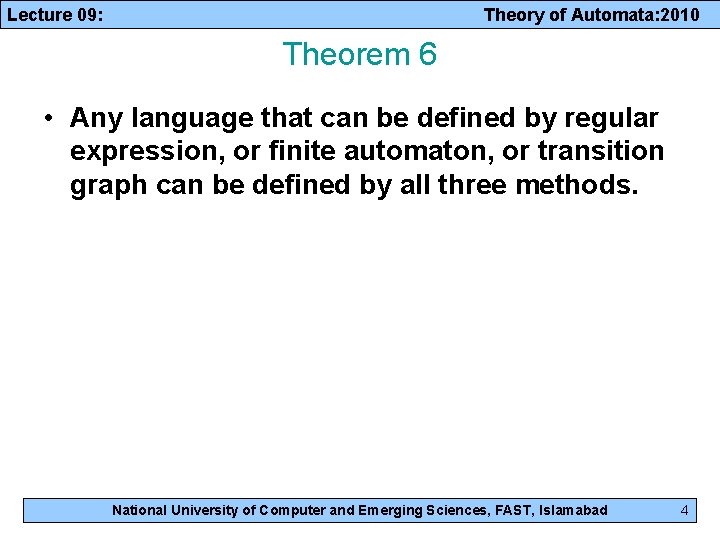 Lecture 09: Theory of Automata:2010

Theorem 6

• Any language that can be defined by regular expression, or finite automaton, or transition graph can be defined by all three methods.

National University of Computer and Emerging Sciences, FAST, Islamabad 4